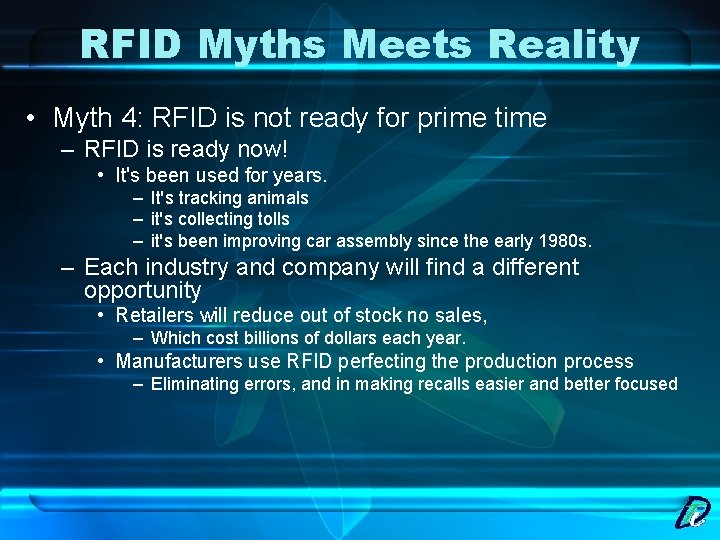 RFID Myths Meets Reality

• Myth 4: RFID is not ready for prime time
– RFID is ready now!
• It's been used for years.
– It's tracking animals
– it's collecting tolls
– it's been improving car assembly since the early 1980s.
– Each industry and company will find a different opportunity
• Retailers will reduce out of stock no sales,
– Which cost billions of dollars each year.
• Manufacturers use RFID perfecting the production process
– Eliminating errors, and in making recalls easier and better focused